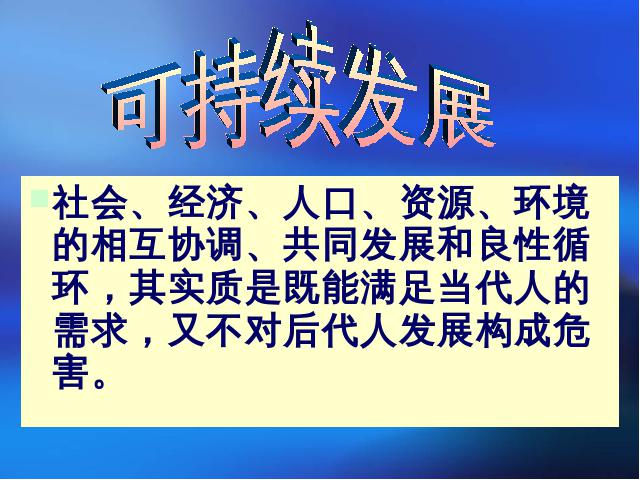 可持续发展

社会、经济、人口、资源、环境的相互协调、共同发展和良性循环，其实质是既能满足当代人的需求，又不对后代人发展构成危害。